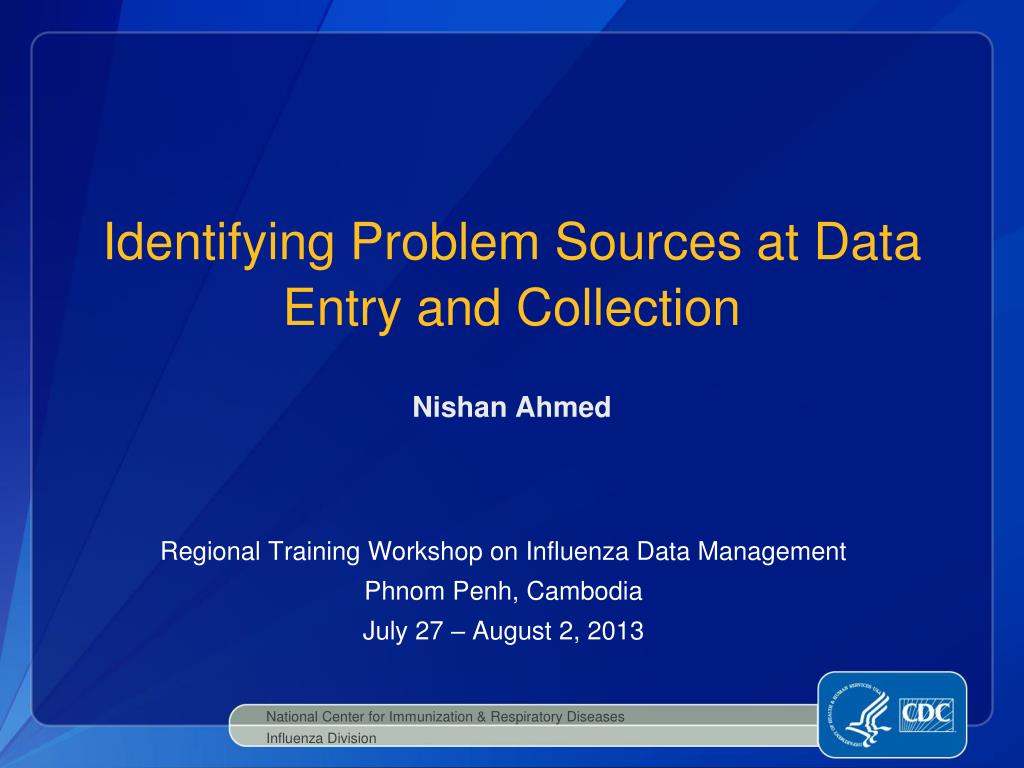 Identifying Problem Sources at Data Entry and Collection

Nishan Ahmed

Regional Training Workshop on Influenza Data Management
Phnom Penh, Cambodia
July 27 – August 2, 2013

National Center for Immunization & Respiratory Diseases
Influenza Division

CDC